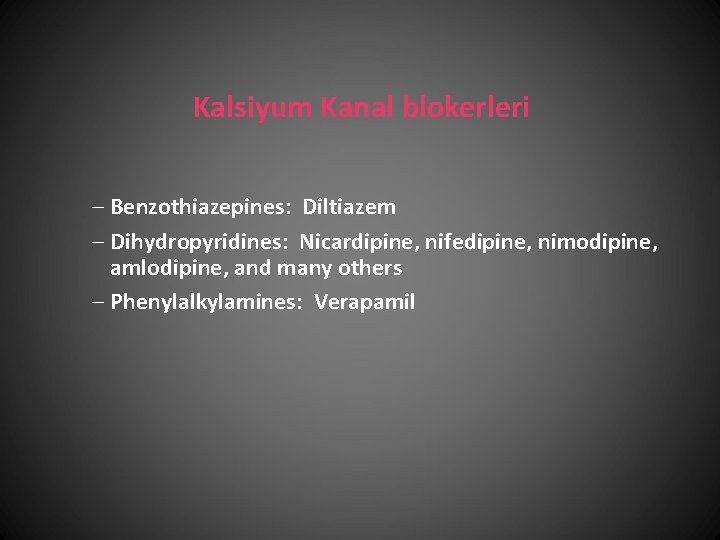 Kalsiyum Kanal blokerleri

– Benzothiazepines: Diltiazem
– Dihydropyridines: Nicardipine, nifedipine, nimodipine, amlodipine, and many others
– Phenylalkylamines: Verapamil